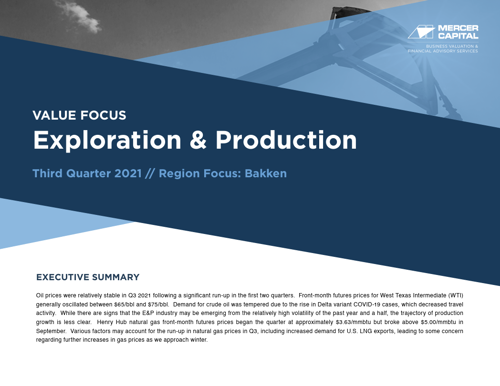 MERCER CAPITAL
BUSINESS VALUATION & FINANCIAL ADVISORY SERVICES

VALUE FOCUS
Exploration & Production

Third Quarter 2021 // Region Focus: Bakken

EXECUTIVE SUMMARY

Oil prices were relatively stable in Q3 2021 following a significant run-up in the first two quarters. Front-month futures prices for West Texas Intermediate (WTI) generally oscillated between \$65/bbl and \$75/bbl. Demand for crude oil was tempered due to the rise in Delta variant COVID-19 cases, which decreased travel activity. While there are signs that the E&P industry may be emerging from the relatively high volatility of the past year and a half, the trajectory of production growth is less clear. Henry Hub natural gas front-month futures prices began the quarter at approximately \$3.63/mmbtu but broke above \$5.00/mmbtu in September. Various factors may account for the run-up in natural gas prices in Q3, including increased demand for U.S. LNG exports, leading to some concern regarding further increases in gas prices as we approach winter.